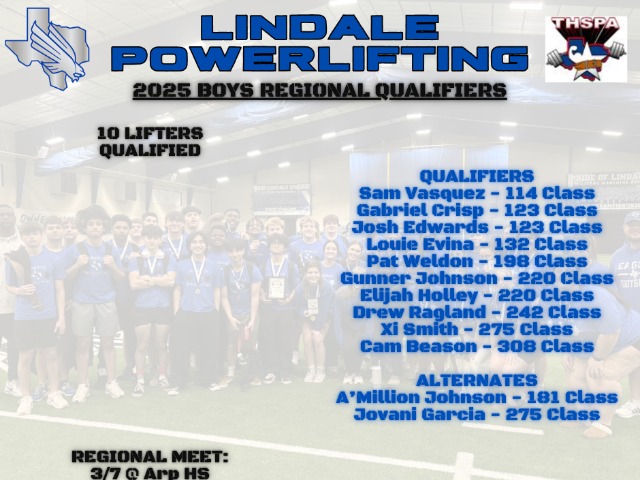 LINDALE POWERLIFTING

THSPA

2025 BOYS REGIONAL QUALIFIERS

10 LIFTERS QUALIFIED

QUALIFIERS
Sam Vasquez - 114 Class
Gabriel Crisp - 123 Class
Josh Edwards - 123 Class
Louie Evina - 132 Class
Pat Weldon - 198 Class
Gunner Johnson - 220 Class
Elijah Holley - 220 Class
Drew Ragland - 242 Class
Xi Smith - 275 Class
Cam Beason - 308 Class

ALTERNATES
A'Million Johnson - 181 Class
Jovani Garcia - 275 Class

REGIONAL MEET:
3/7 @ Arp HS